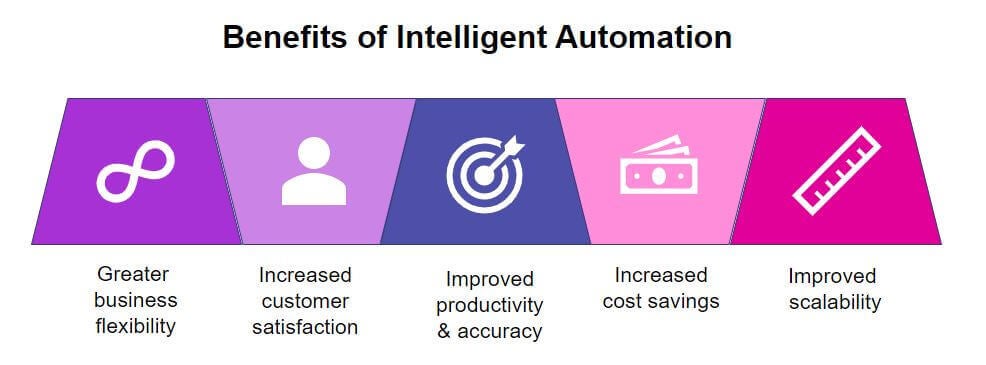 Benefits of Intelligent Automation

Greater business flexibility

Increased customer satisfaction

Improved productivity & accuracy

Increased cost savings

Improved scalability